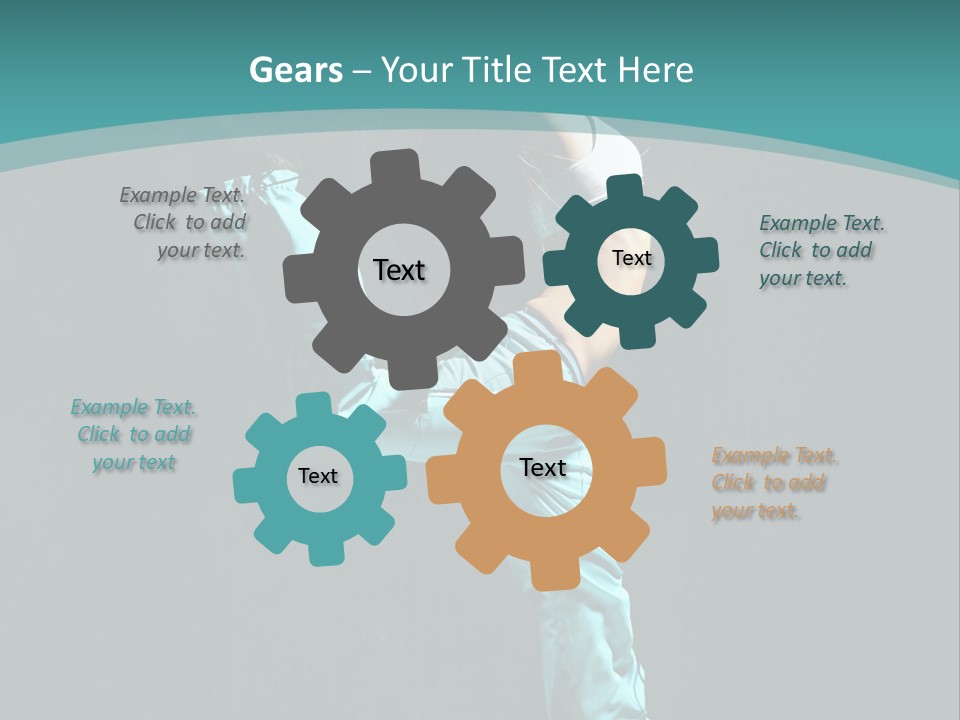 Gears – Your Title Text Here

Example Text. Click to add your text.

Text

Text

Example Text. Click to add your text.

Example Text. Click to add your text

Text

Text

Example Text. Click to add your text.